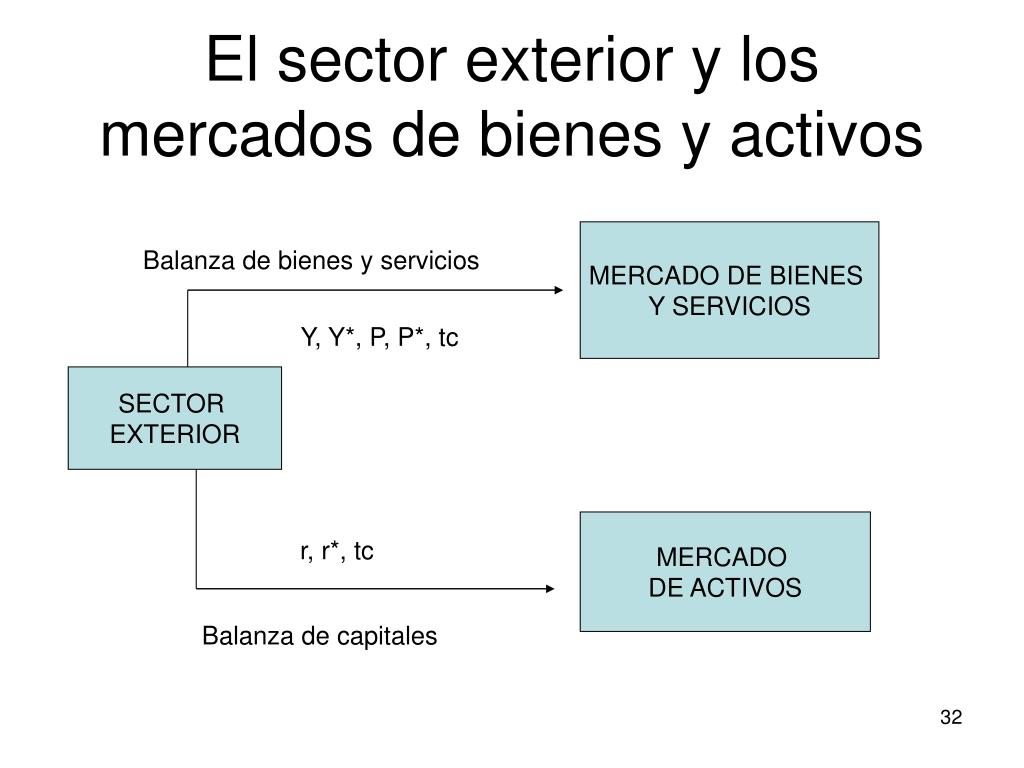 El sector exterior y los mercados de bienes y activos

Balanza de bienes y servicios

MERCADO DE BIENES Y SERVICIOS

Y, Y*, P, P*, tc

SECTOR EXTERIOR

r, r*, tc

MERCADO DE ACTIVOS

Balanza de capitales

32